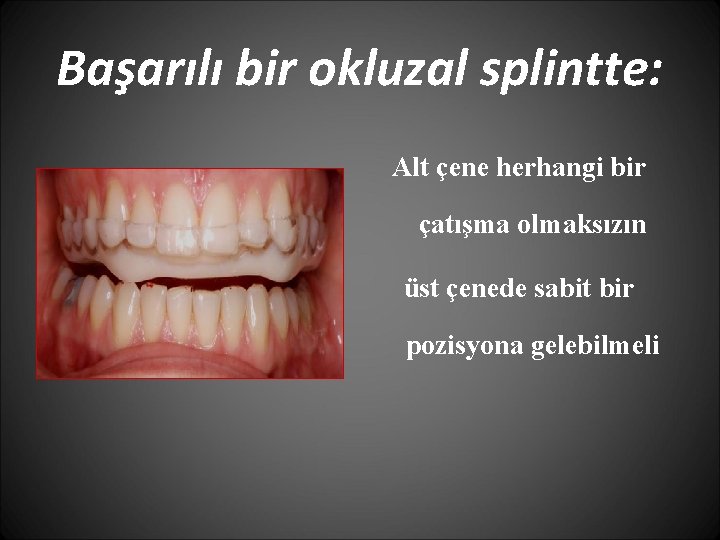 Başarılı bir okluzal splintte:

Alt çene herhangi bir çatışma olmaksızın üst çenede sabit bir pozisyona gelebilmeli